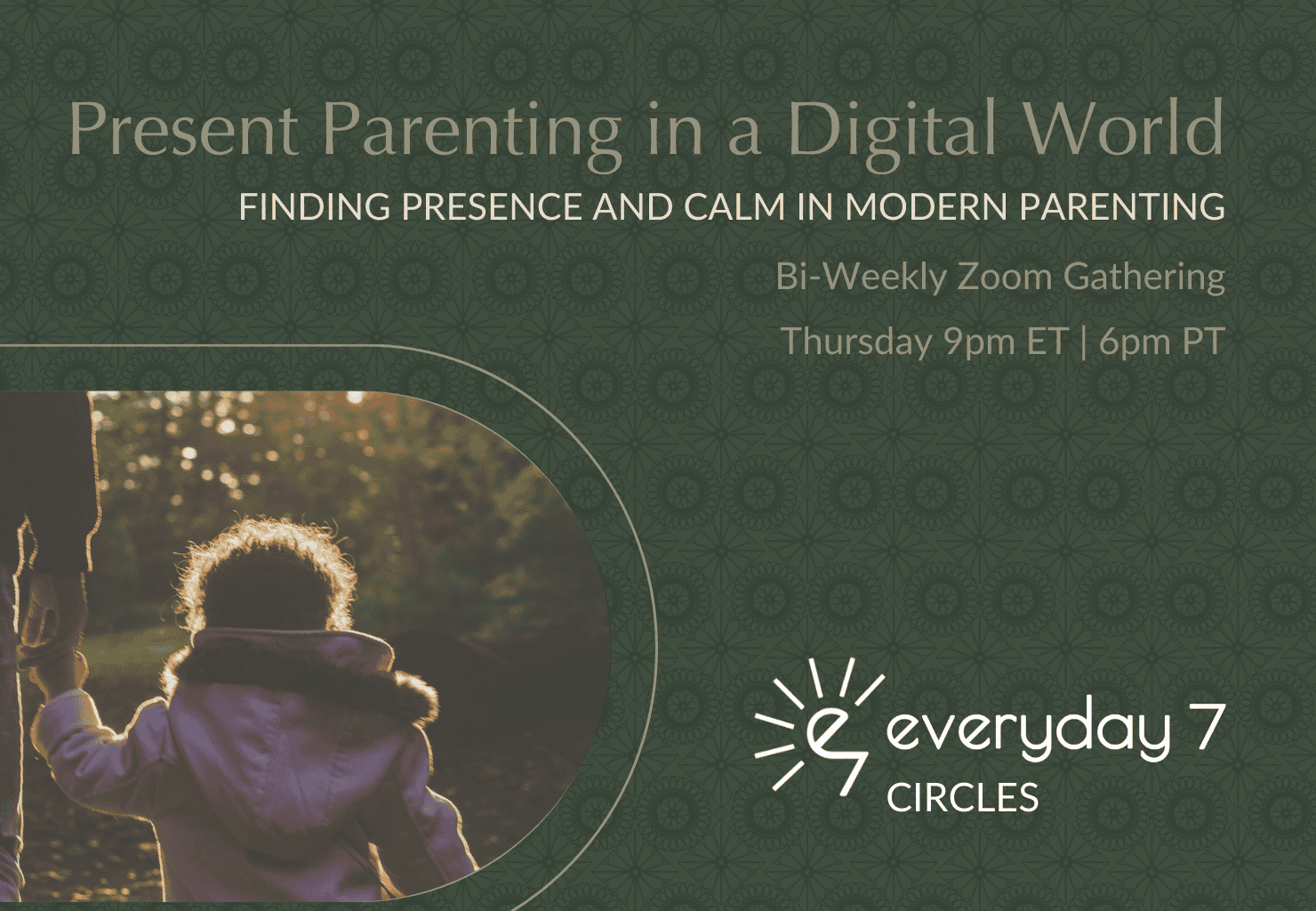 Present Parenting in a Digital World

FINDING PRESENCE AND CALM IN MODERN PARENTING

Bi-Weekly Zoom Gathering

Thursday 9pm ET | 6pm PT

everyday 7
CIRCLES